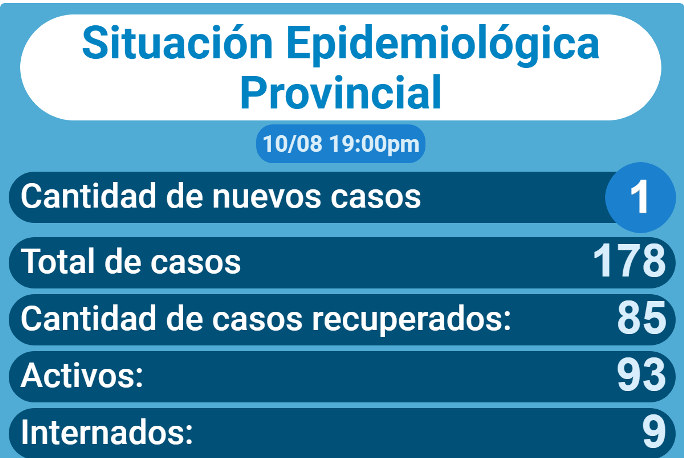 Situación Epidemiológica Provincial

10/08 19:00pm

Cantidad de nuevos casos 1

Total de casos 178

Cantidad de casos recuperados: 85

Activos: 93

Internados: 9